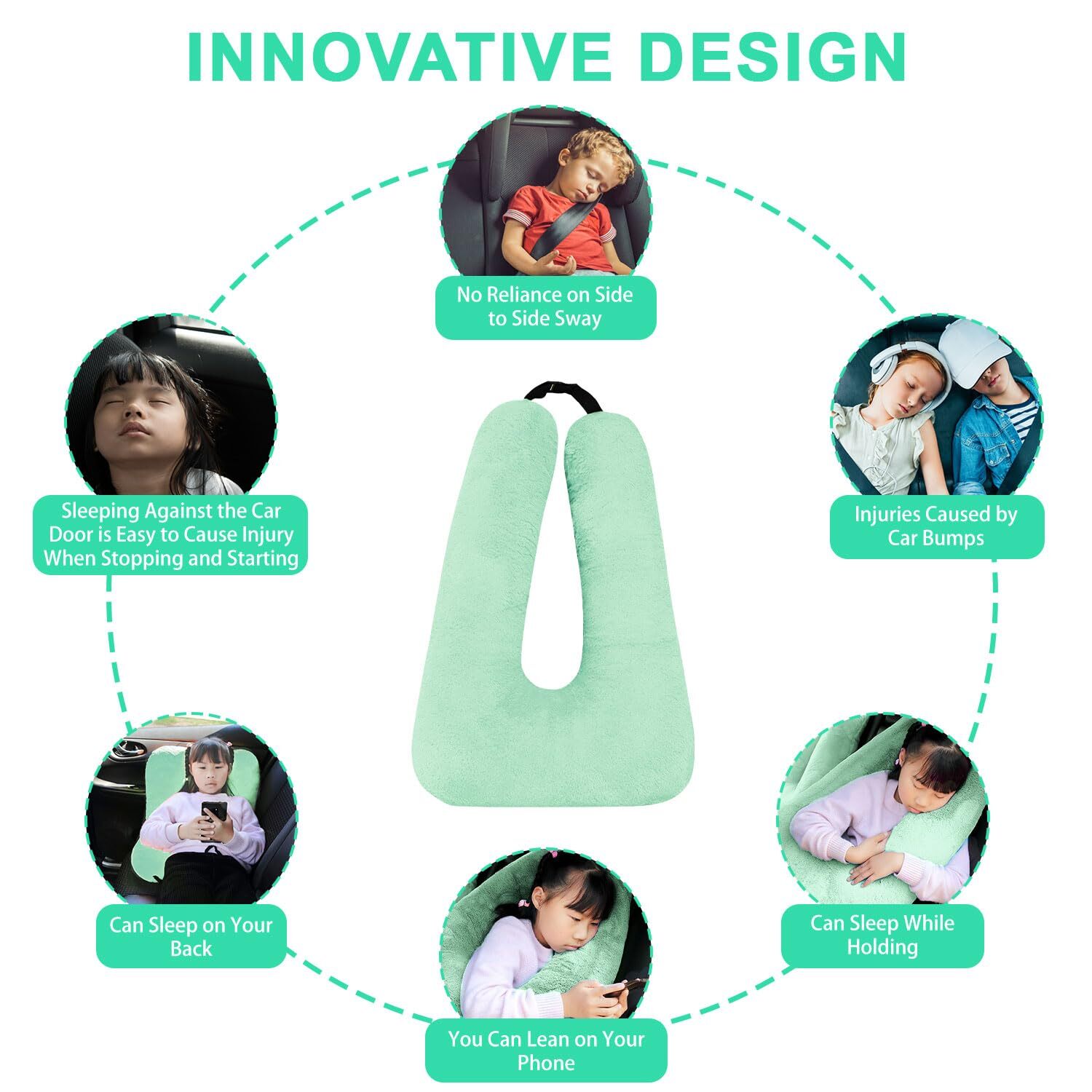 INNOVATIVE DESIGN

No Reliance on Side to Side Sway

Sleeping Against the Car Door is Easy to Cause Injury When Stopping and Starting

Injuries Caused by Car Bumps

Can Sleep on Your Back

Can Sleep While Holding

You Can Lean on Your Phone